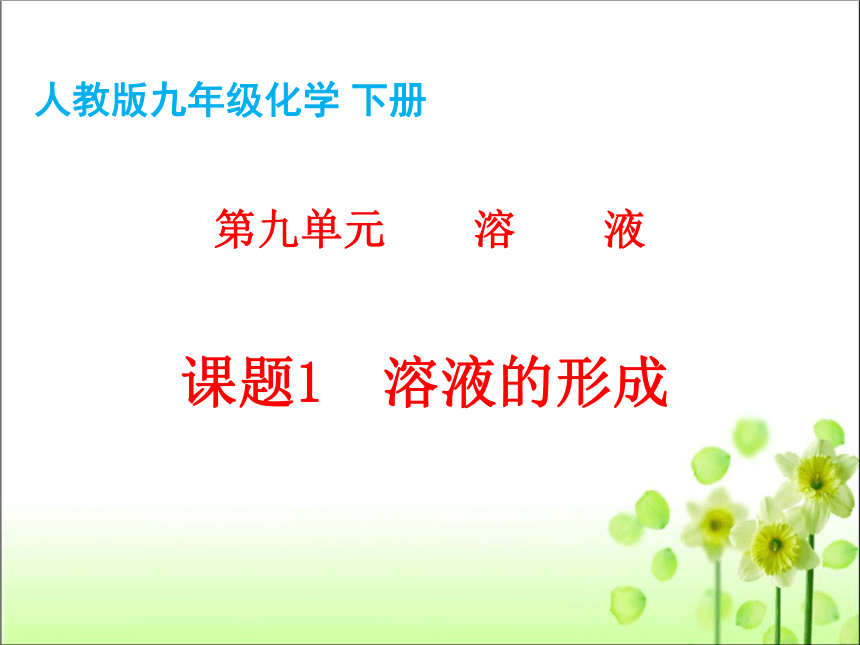 人教版九年级化学 下册

第九单元　　溶　　液

课题1　溶液的形成